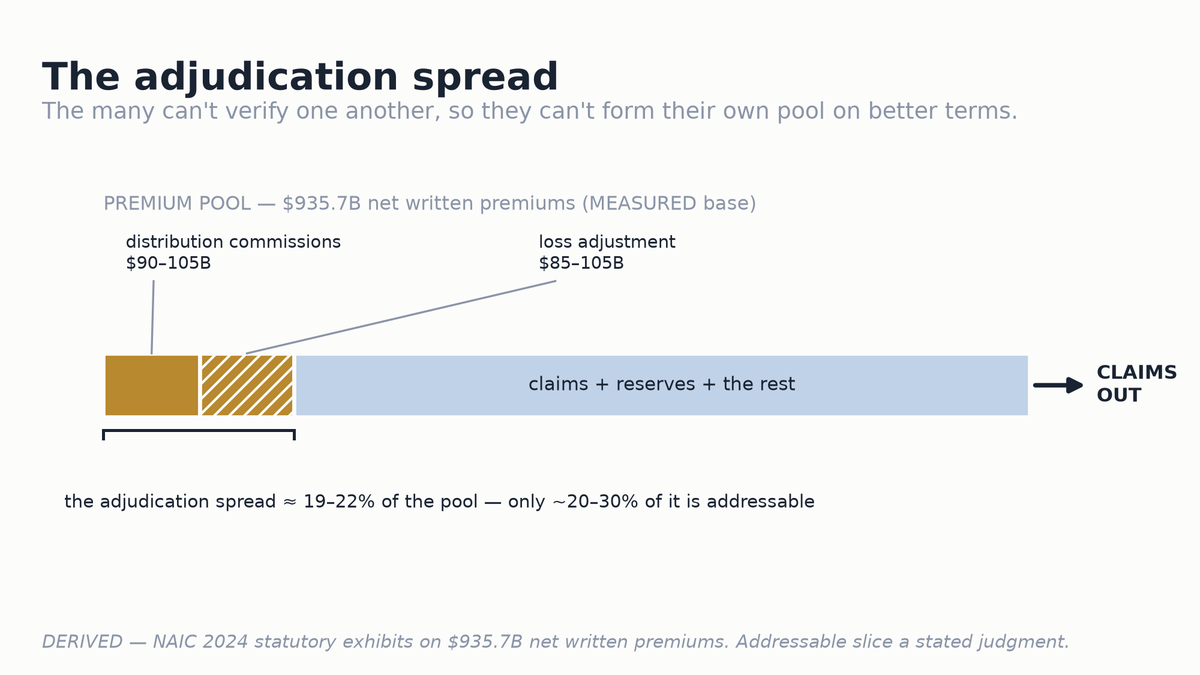 The adjudication spread

The many can't verify one another, so they can't form their own pool on better terms.

PREMIUM POOL — \$935.7B net written premiums (MEASURED base)

distribution commissions
\$90–105B

loss adjustment
\$85–105B

claims + reserves + the rest

CLAIMS OUT

the adjudication spread ≈ 19–22% of the pool — only ~20–30% of it is addressable

DERIVED — NAIC 2024 statutory exhibits on \$935.7B net written premiums. Addressable slice a stated judgment.